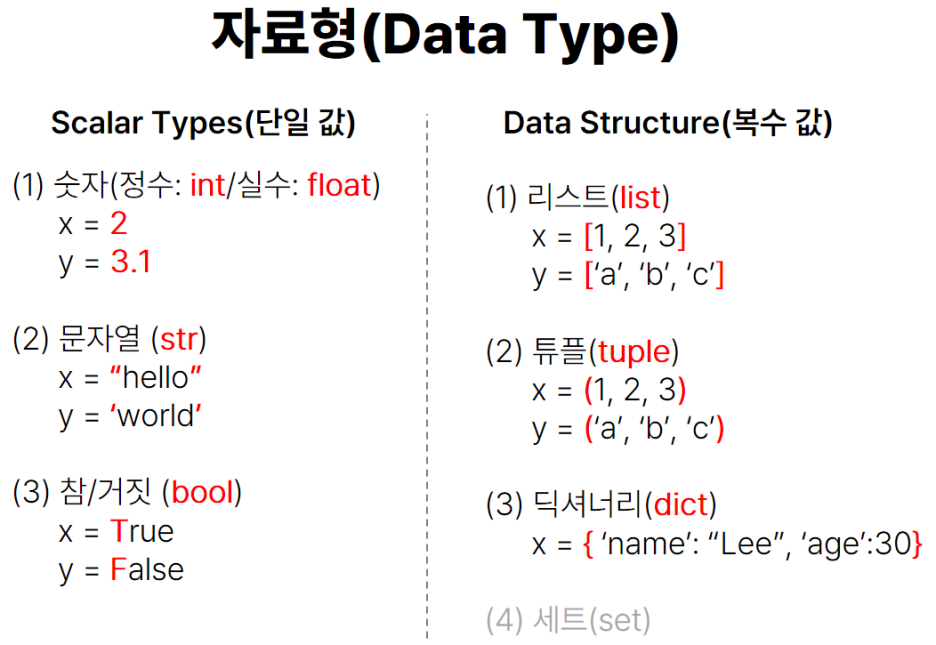 자료형(Data Type)

Scalar Types(단일 값)

(1) 숫자(정수: int/실수: float)
x = 2
y = 3.1

(2) 문자열 (str)
x = “hello”
y = ‘world’

(3) 참/거짓 (bool)
x = True
y = False

Data Structure(복수 값)

(1) 리스트(list)
x = [1, 2, 3]
y = [‘a’, ‘b’, ‘c’]

(2) 튜플(tuple)
x = (1, 2, 3)
y = (‘a’, ‘b’, ‘c’)

(3) 딕셔너리(dict)
x = { ‘name’: “Lee”, ‘age’:30}

(4) 세트(set)